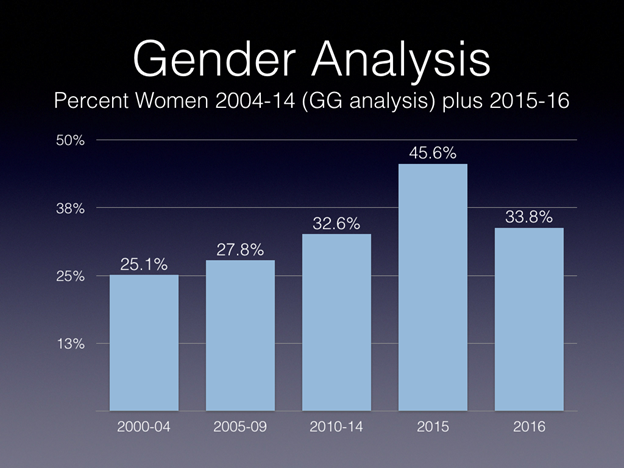 Gender Analysis

Percent Women 2004-14 (GG analysis) plus 2015-16

50%
38%
25%
13%

25.1%
27.8%
32.6%
45.6%
33.8%

2000-04
2005-09
2010-14
2015
2016